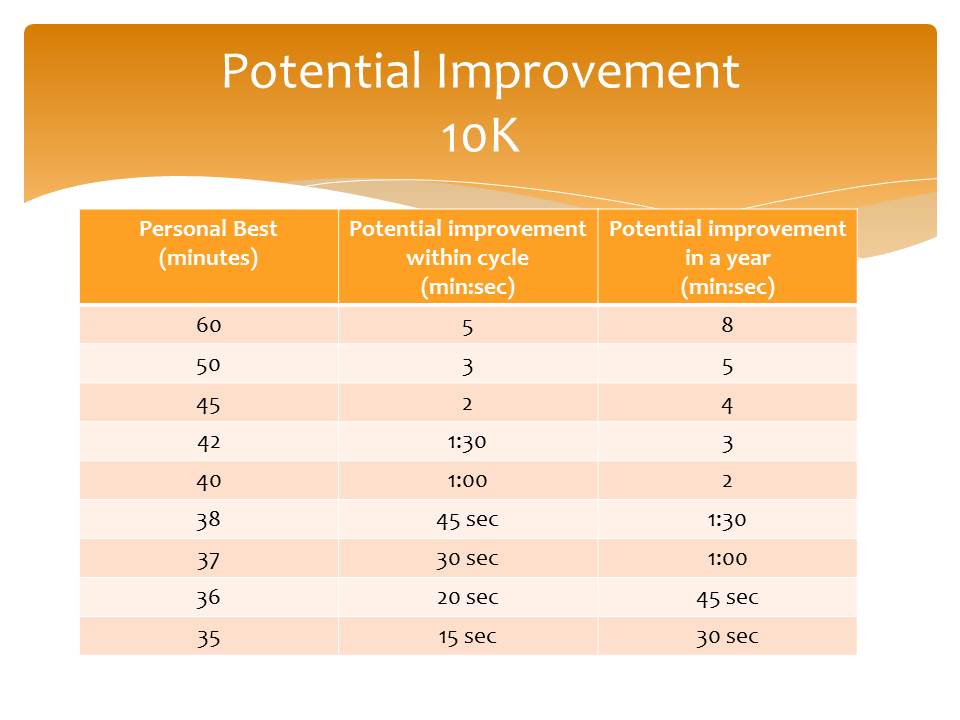 Potential Improvement
10K

| Personal Best (minutes) | Potential improvement within cycle (min:sec) | Potential improvement in a year (min:sec) |
|---|---|---|
| 60 | 5 | 8 |
| 50 | 3 | 5 |
| 45 | 2 | 4 |
| 42 | 1:30 | 3 |
| 40 | 1:00 | 2 |
| 38 | 45 sec | 1:30 |
| 37 | 30 sec | 1:00 |
| 36 | 20 sec | 45 sec |
| 35 | 15 sec | 30 sec |